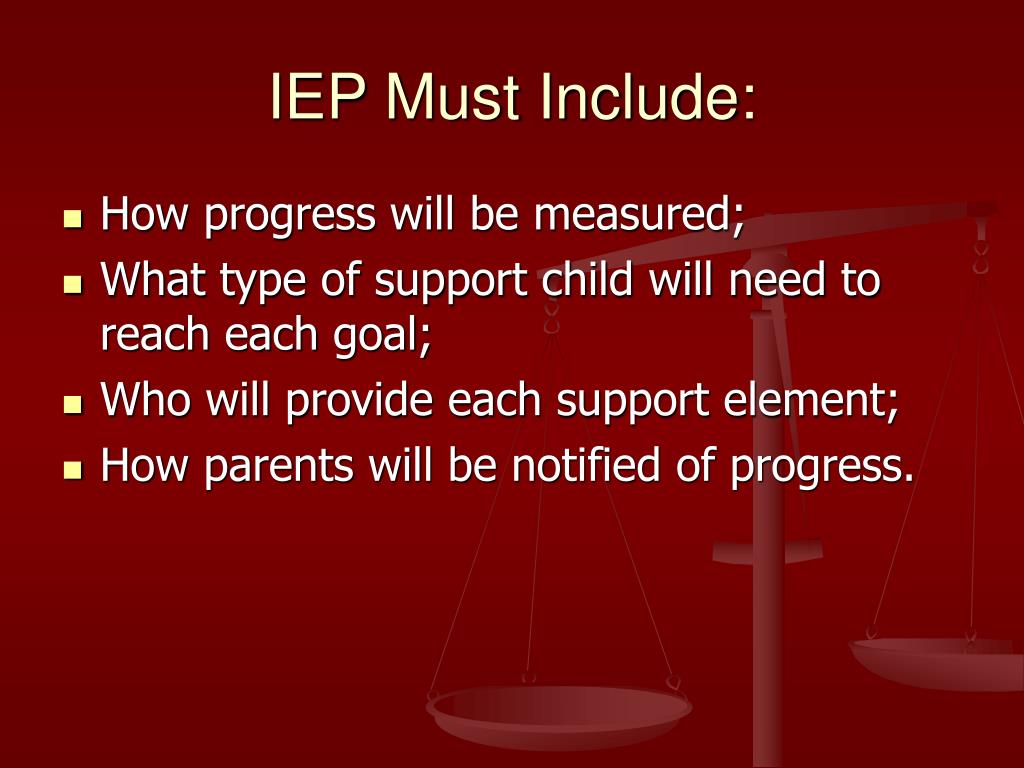 IEP Must Include:

- How progress will be measured;
- What type of support child will need to reach each goal;
- Who will provide each support element;
- How parents will be notified of progress.